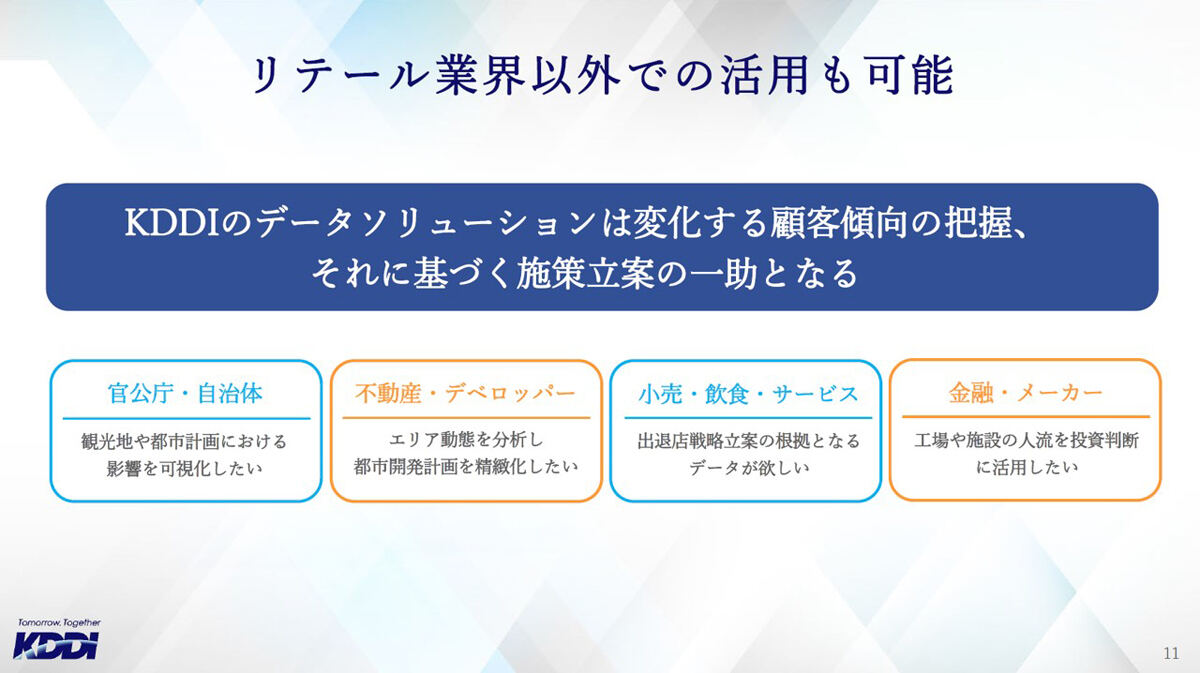 リテール業界以外での活用も可能

KDDIのデータソリューションは変化する顧客傾向の把握、それに基づく施策立案の一助となる

官公庁・自治体

観光地や都市計画における影響を可視化したい

不動産・デベロッパー

エリア動態を分析し都市開発計画を精緻化したい

小売・飲食・サービス

出退店戦略立案の根拠となるデータが欲しい

金融・メーカー

工場や施設の人流を投資判断に活用したい

Tomorrow, Together
KDDI

11